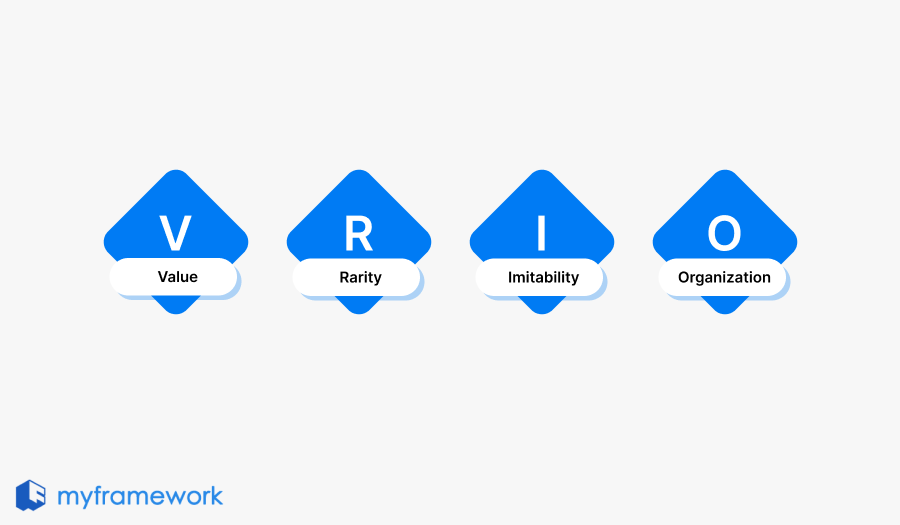 V
Value

R
Rarity

I
Imitability

O
Organization

myframework